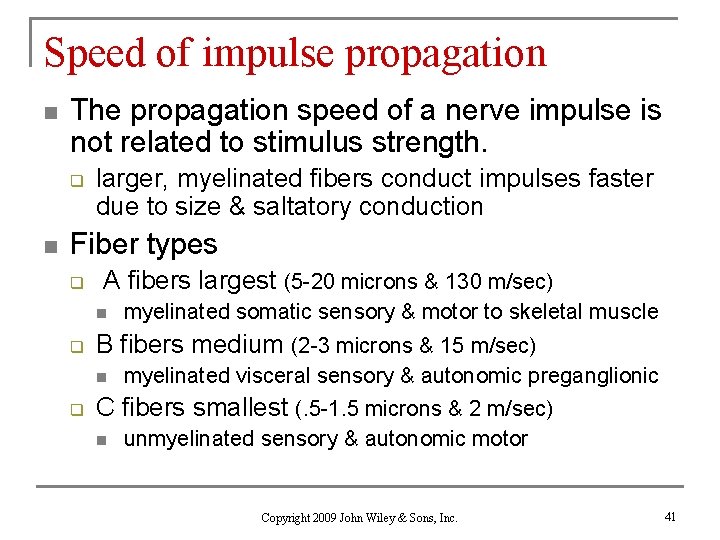 Speed of impulse propagation

- The propagation speed of a nerve impulse is not related to stimulus strength.
  - larger, myelinated fibers conduct impulses faster due to size & saltatory conduction
- Fiber types
  - A fibers largest (5-20 microns & 130 m/sec)
    - myelinated somatic sensory & motor to skeletal muscle
  - B fibers medium (2-3 microns & 15 m/sec)
    - myelinated visceral sensory & autonomic preganglionic
  - C fibers smallest (.5-1.5 microns & 2 m/sec)
    - unmyelinated sensory & autonomic motor

Copyright 2009 John Wiley & Sons, Inc.

41